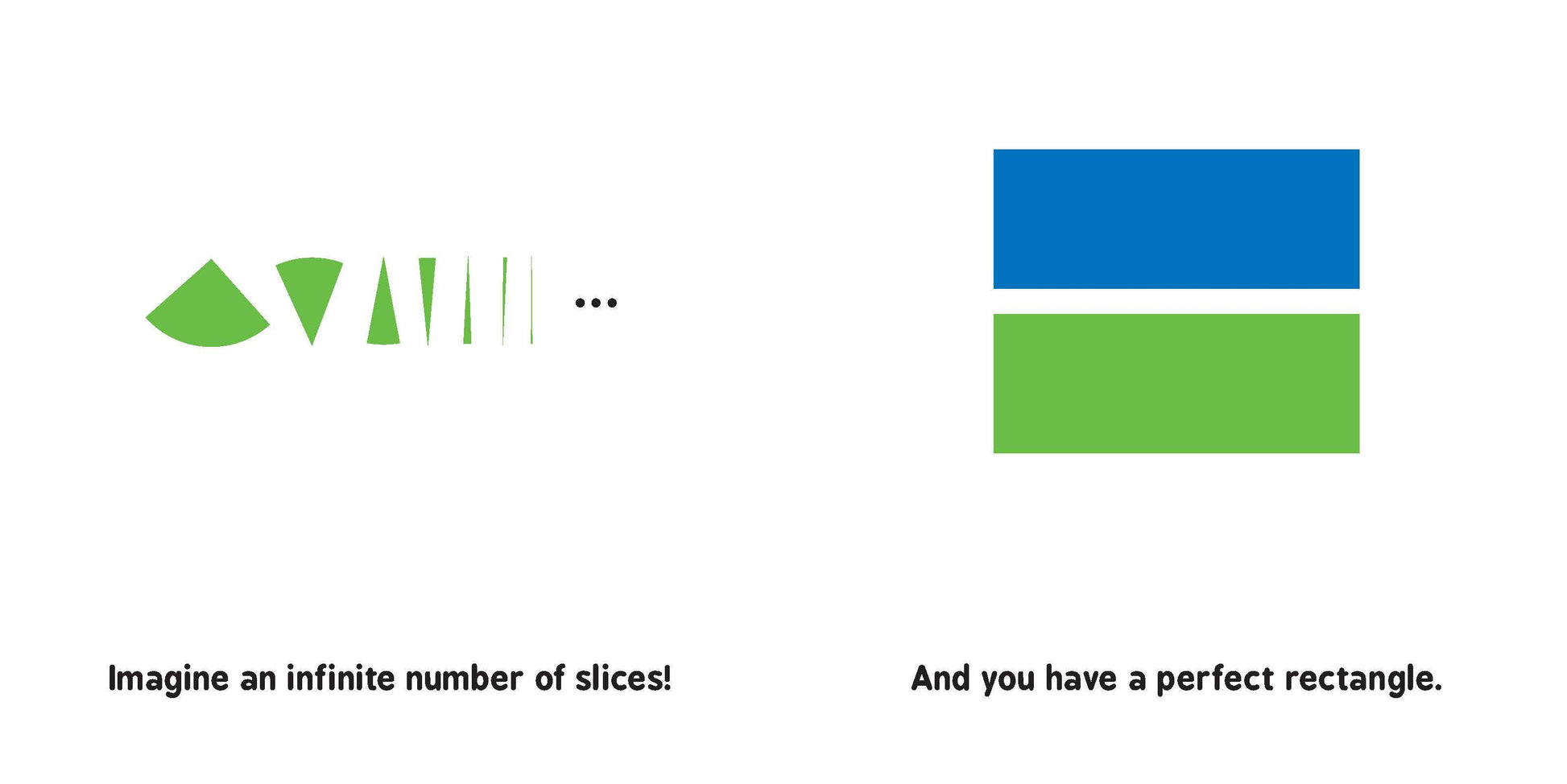 ...

Imagine an infinite number of slices!

And you have a perfect rectangle.